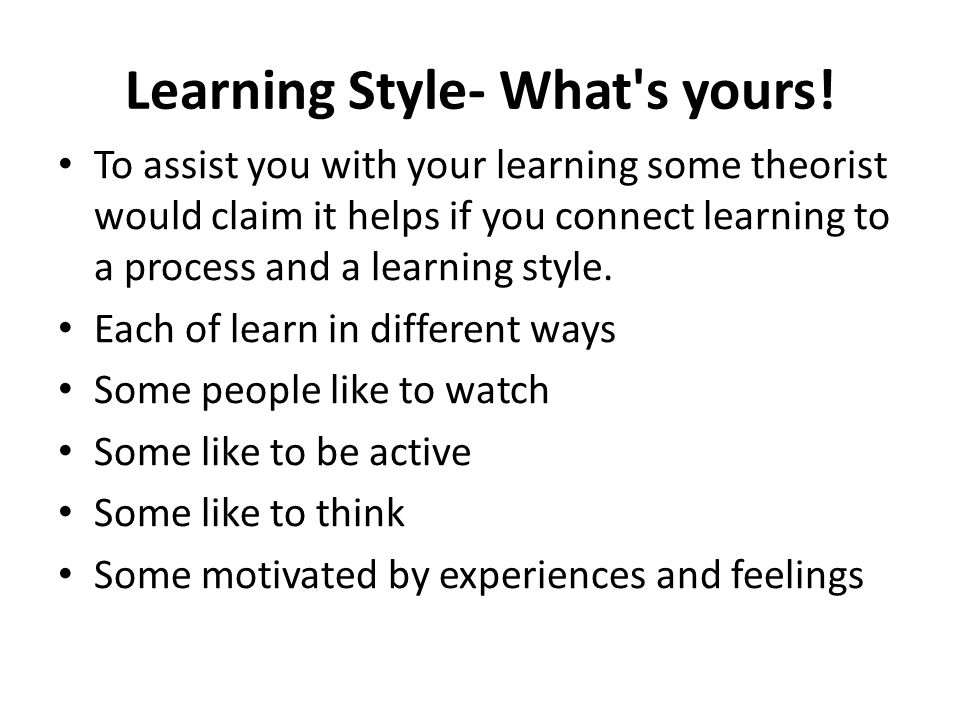 Learning Style- What's yours!

• To assist you with your learning some theorist would claim it helps if you connect learning to a process and a learning style.
• Each of learn in different ways
• Some people like to watch
• Some like to be active
• Some like to think
• Some motivated by experiences and feelings